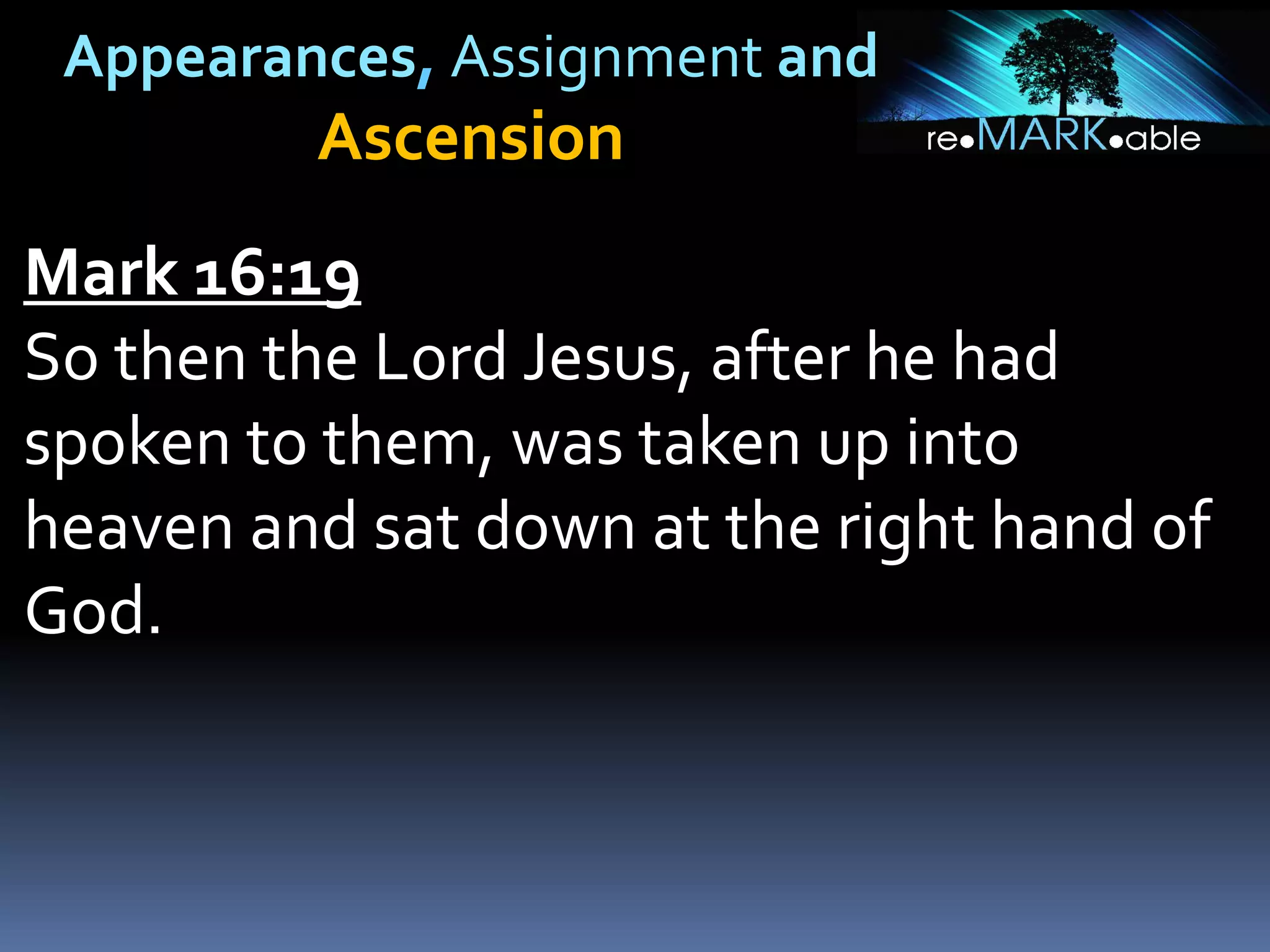 Appearances, Assignment and Ascension

re•MARK•able

Mark 16:19
So then the Lord Jesus, after he had spoken to them, was taken up into heaven and sat down at the right hand of God.